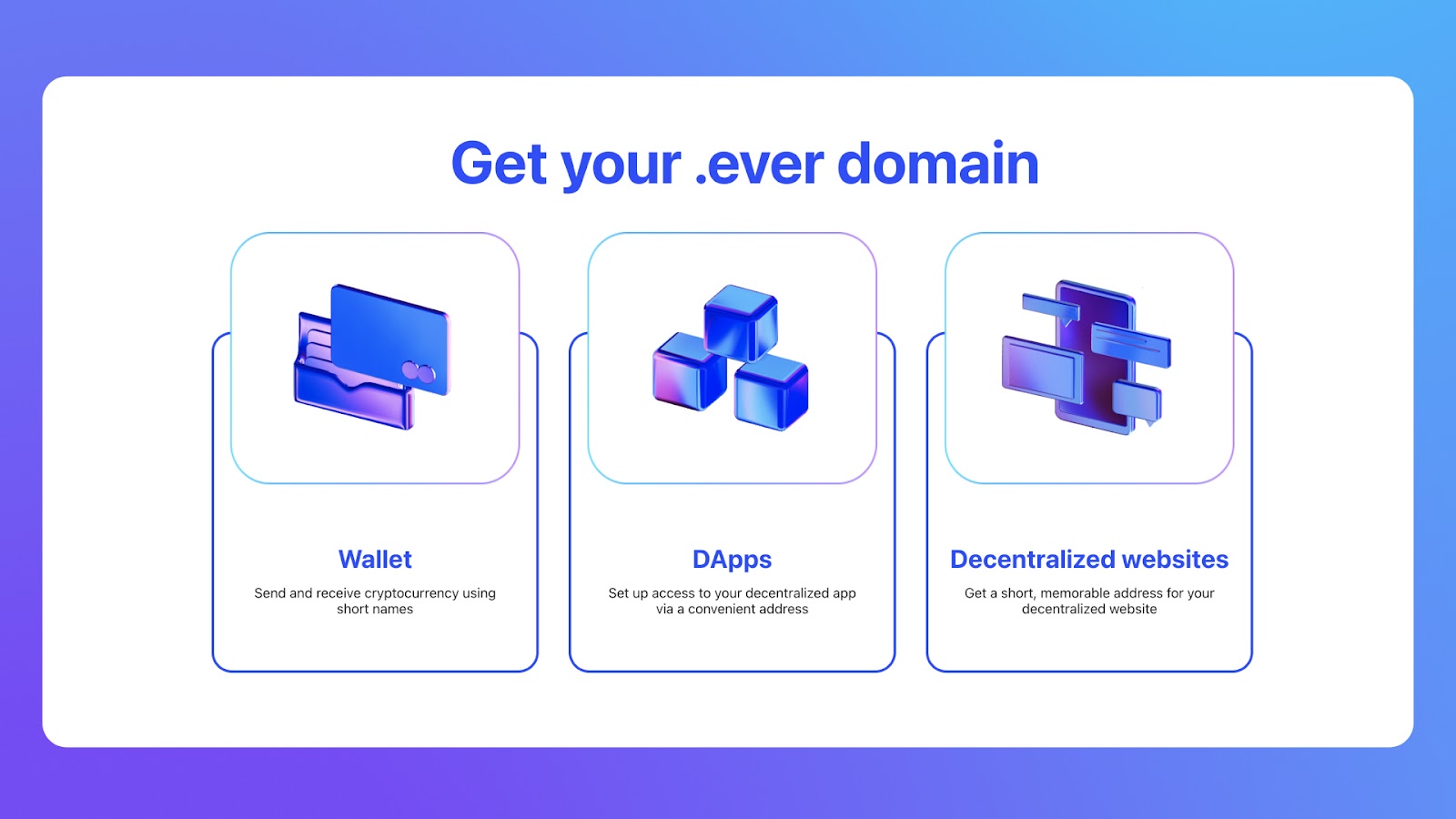 Get your .ever domain

Wallet

Send and receive cryptocurrency using short names

DApps

Set up access to your decentralized app via a convenient address

Decentralized websites

Get a short, memorable address for your decentralized website